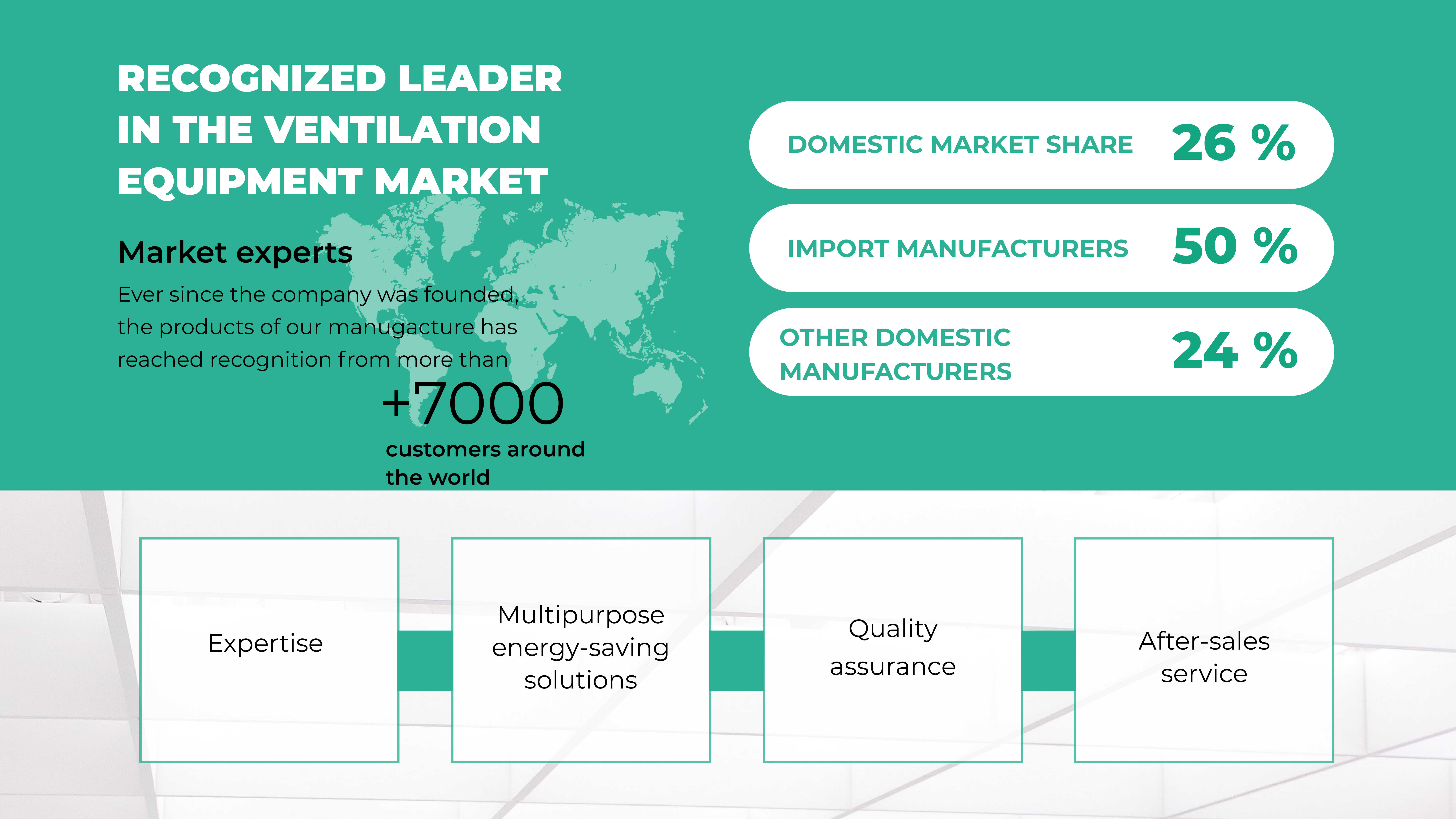 RECOGNIZED LEADER IN THE VENTILATION EQUIPMENT MARKET

Market experts

Ever since the company was founded, the products of our manugacture has reached recognition from more than

+7000

customers around the world

DOMESTIC MARKET SHARE 26 %

IMPORT MANUFACTURERS 50 %

OTHER DOMESTIC MANUFACTURERS 24 %

Expertise

Multipurpose energy-saving solutions

Quality assurance

After-sales service